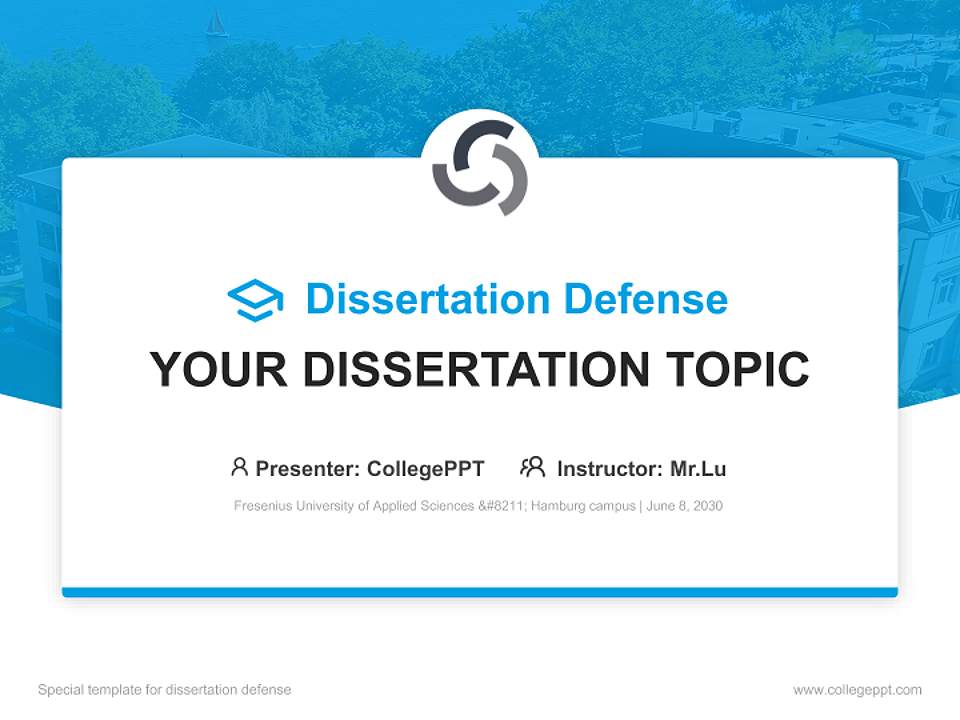 Dissertation Defense

YOUR DISSERTATION TOPIC

Presenter: CollegePPT Instructor: Mr.Lu

Fresenius University of Applied Sciences &#8211; Hamburg campus | June 8, 2030

Special template for dissertation defense

www.collegeppt.com